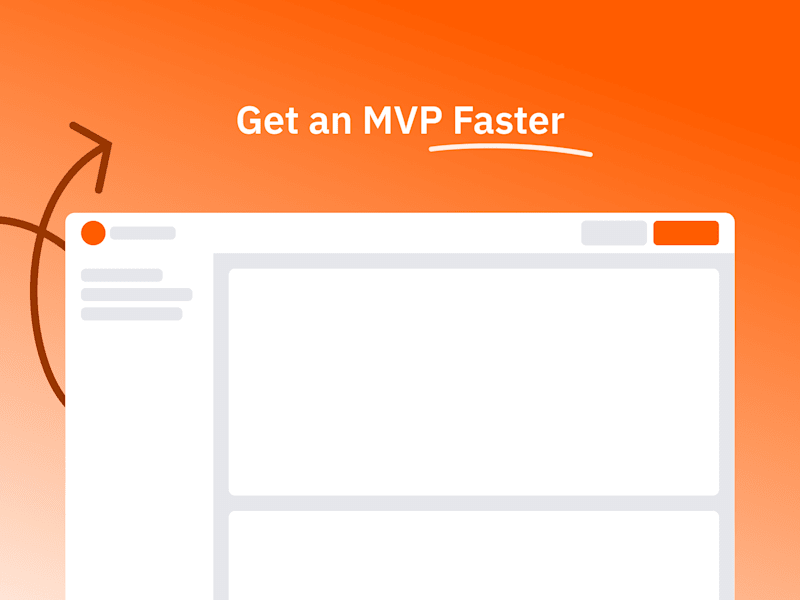 Get an MVP Faster